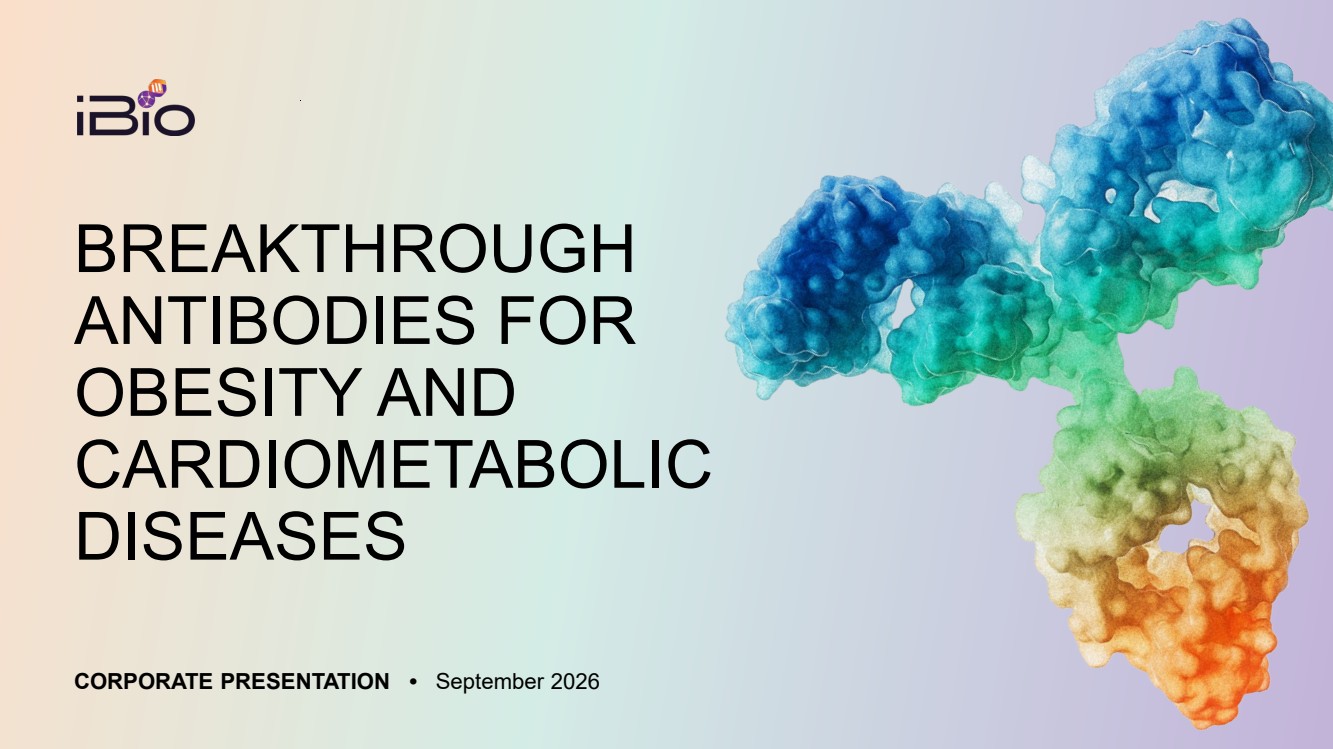 iBio

BREAKTHROUGH ANTIBODIES FOR OBESITY AND CARDIOMETABOLIC DISEASES

CORPORATE PRESENTATION • September 2026